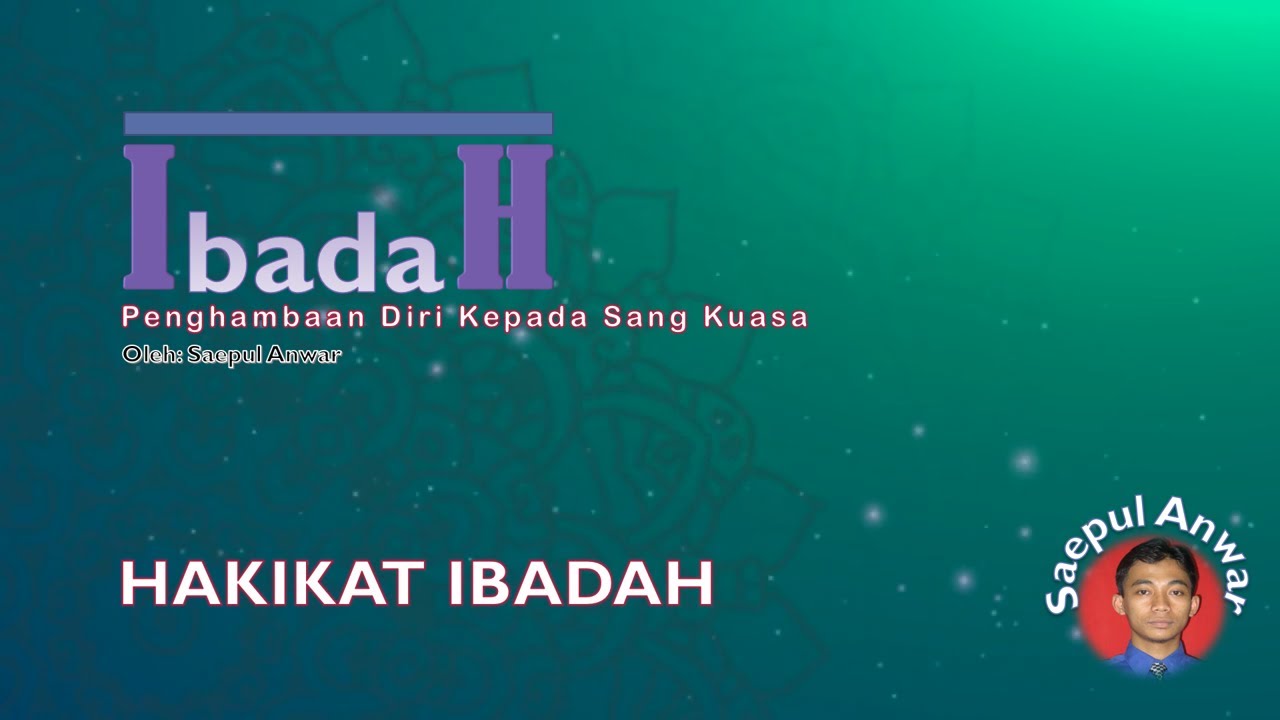 IbadaH

Penghambaan Diri Kepada Sang Kuasa

Oleh: Saepul Anwar

HAKIKAT IBADAH

Saepul Anwar